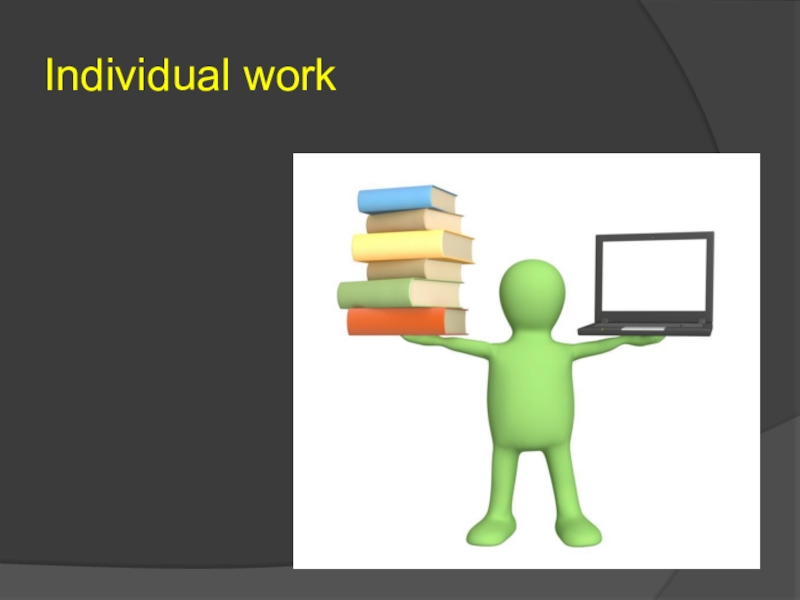 Individual work